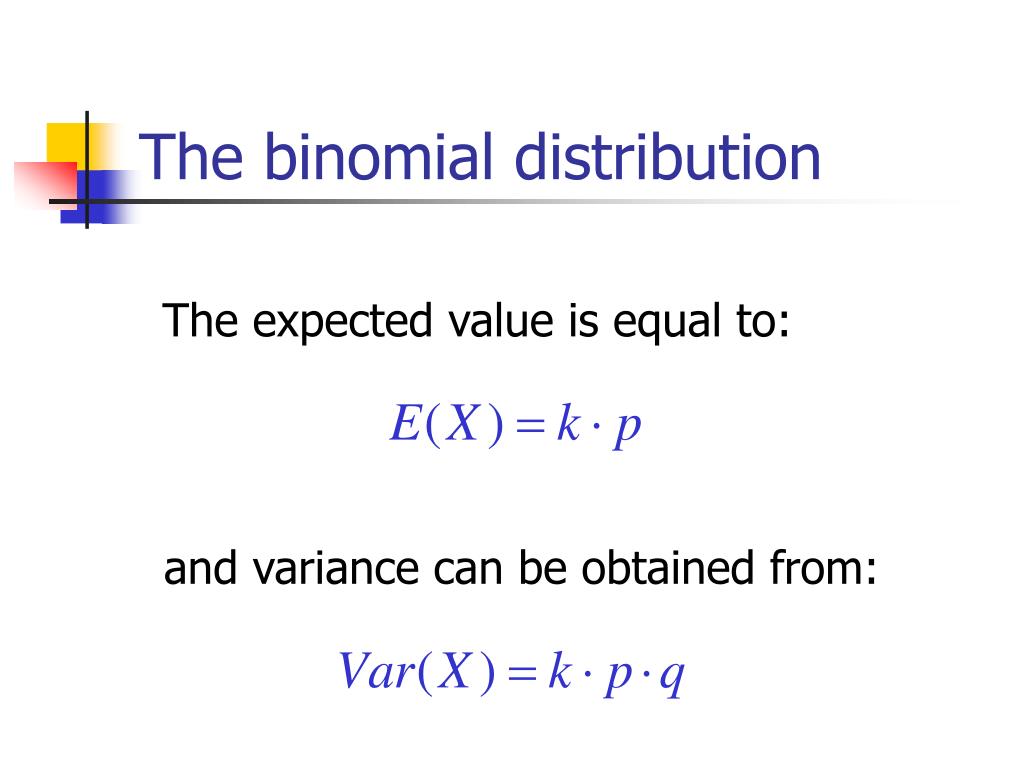 The binomial distribution

The expected value is equal to:

$E(X) = k \cdot p$

and variance can be obtained from:

$Var(X) = k \cdot p \cdot q$